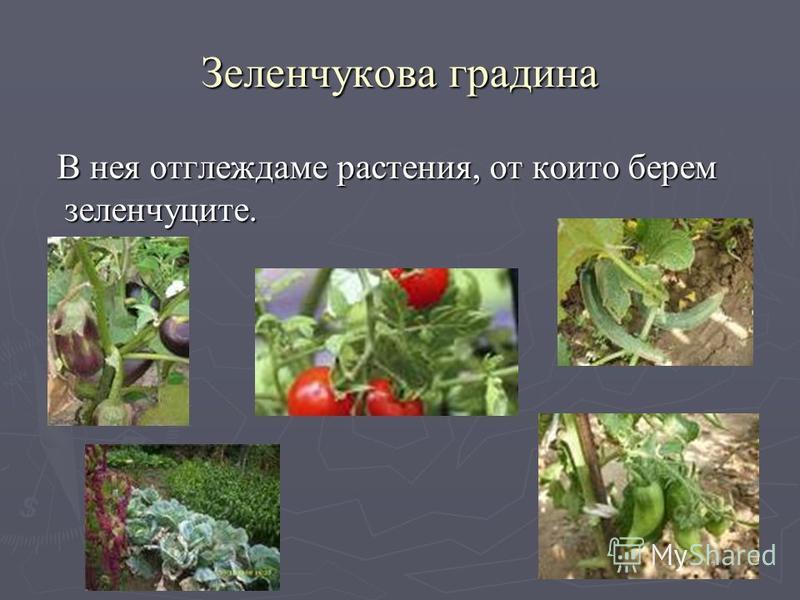 Зеленчукова градина

В нея отглеждаме растения, от които берем зеленчуците.

MyShared